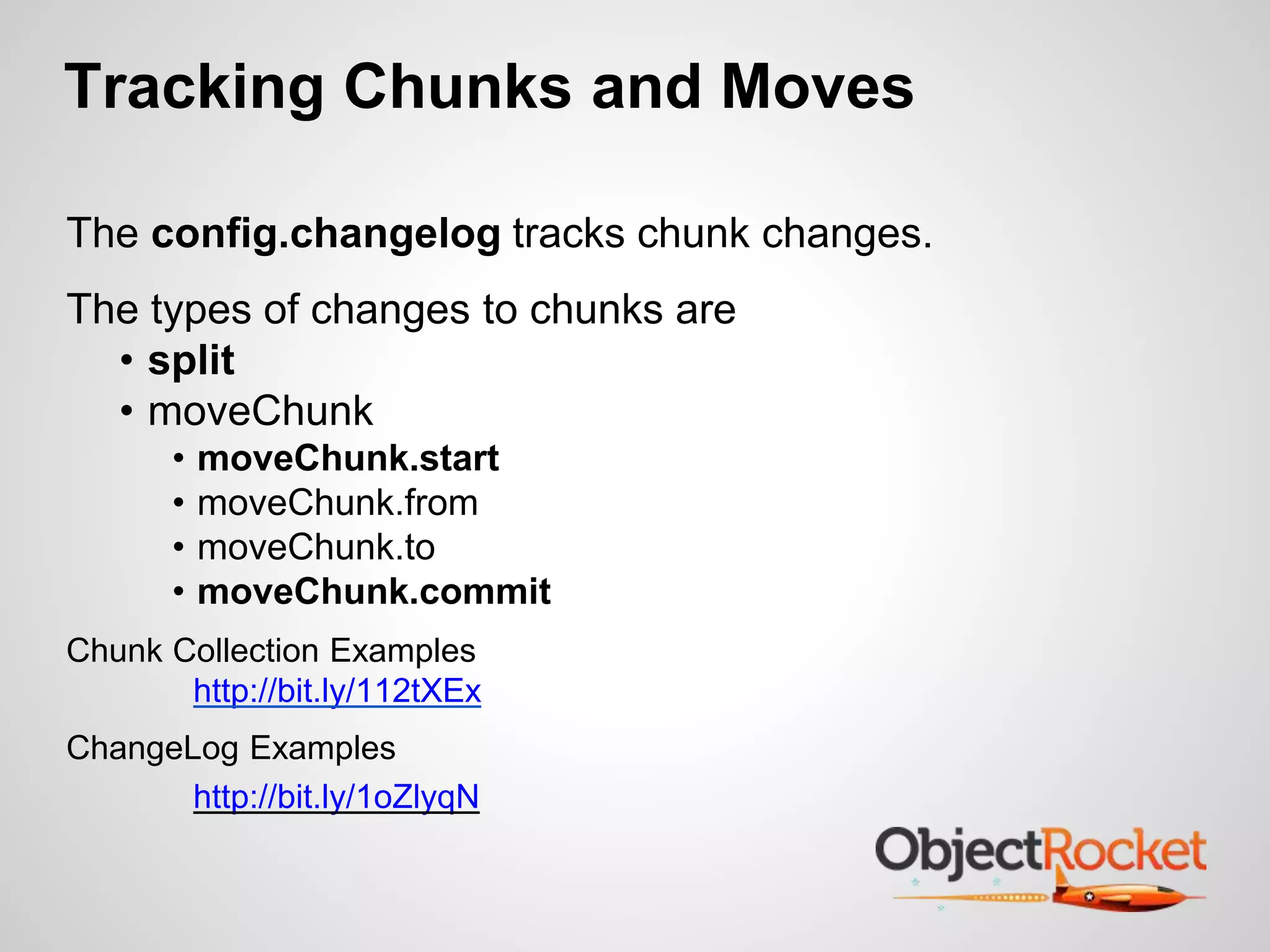 Tracking Chunks and Moves

The config.changelog tracks chunk changes.

The types of changes to chunks are
• split
• moveChunk
• moveChunk.start
• moveChunk.from
• moveChunk.to
• moveChunk.commit

Chunk Collection Examples
http://bit.ly/112tXEx

ChangeLog Examples
http://bit.ly/1oZIyqN

ObjectRocket